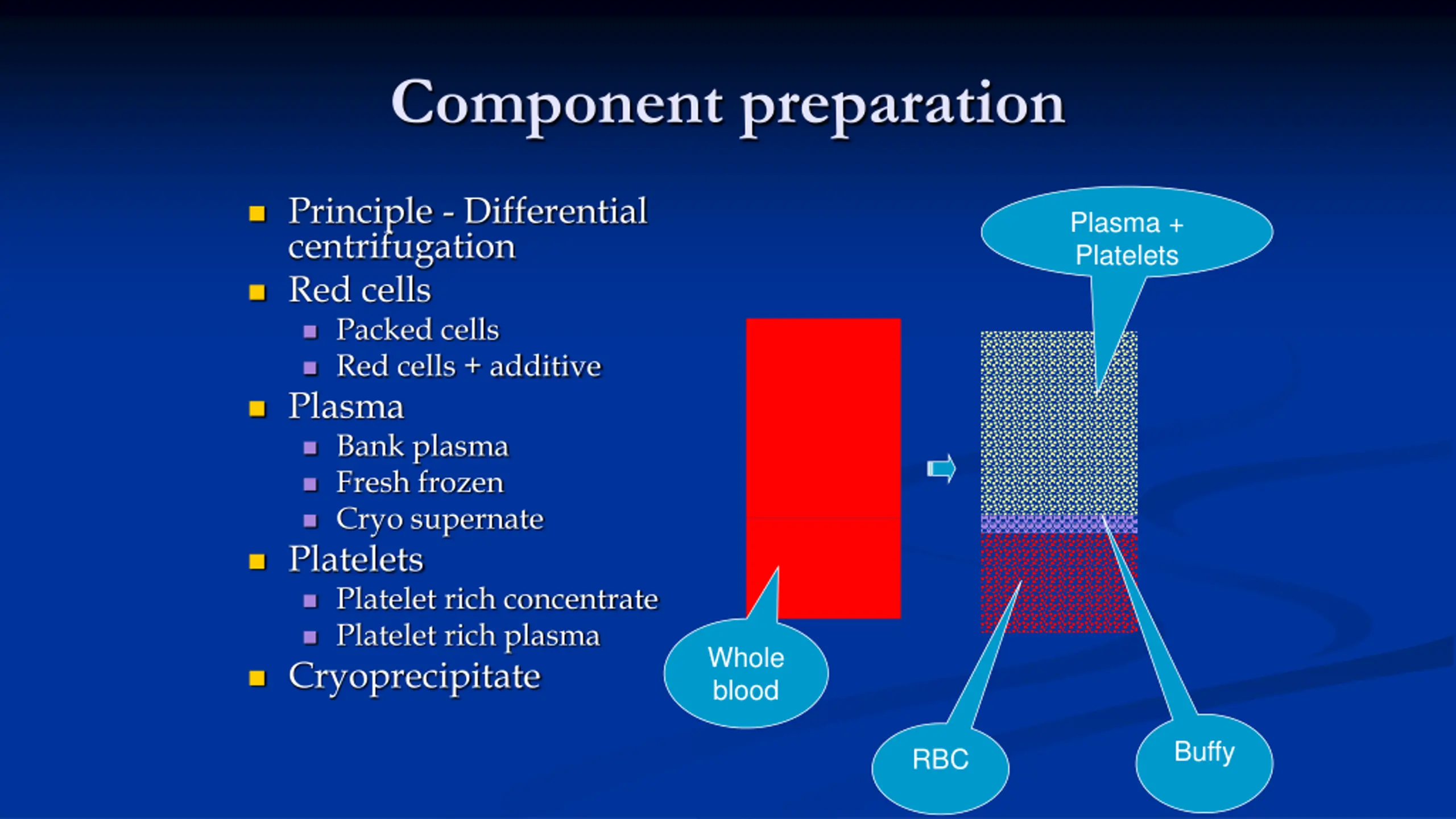 Component preparation

- Principle - Differential centrifugation
- Red cells
  - Packed cells
  - Red cells + additive
- Plasma
  - Bank plasma
  - Fresh frozen
  - Cryo supernate
- Platelets
  - Platelet rich concentrate
  - Platelet rich plasma
- Cryoprecipitate

Plasma + Platelets

Whole blood

RBC

Buffy